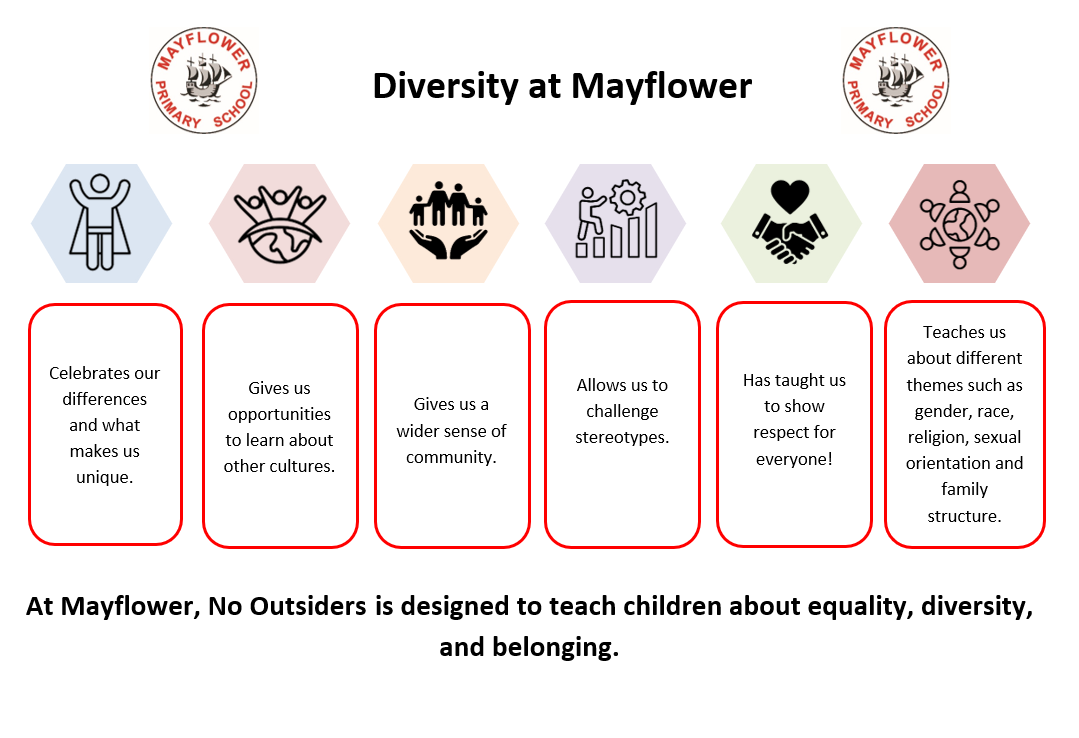 MAYFLOWER PRIMARY SCHOOL

Diversity at Mayflower

MAYFLOWER PRIMARY SCHOOL

Celebrates our differences and what makes us unique.

Gives us opportunities to learn about other cultures.

Gives us a wider sense of community.

Allows us to challenge stereotypes.

Has taught us to show respect for everyone!

Teaches us about different themes such as gender, race, religion, sexual orientation and family structure.

At Mayflower, No Outsiders is designed to teach children about equality, diversity, and belonging.